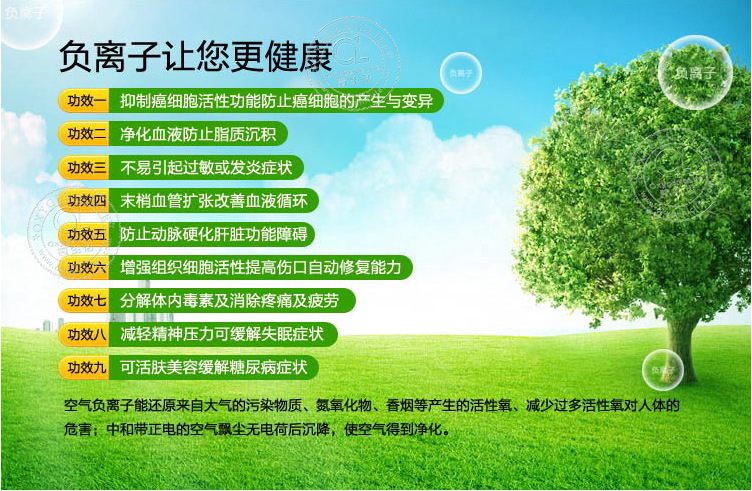 负离子

负离子让您更健康

负离子

负离子

功效一 抑制癌细胞活性功能防止癌细胞的产生与变异

功效二 净化血液防止脂质沉积

功效三 不易引起过敏或发炎症状

功效四 末梢血管扩张改善血液循环

功效五 防止动脉硬化肝脏功能障碍

功效六 增强组织细胞活性提高伤口自动修复能力

功效七 分解体内毒素及消除疼痛及疲劳

功效八 减轻精神压力可缓解失眠症状

功效九 可活肤美容缓解糖尿病症状

负离子

空气负离子能还原来自大气的污染物质、氮氧化物、香烟等产生的活性氧、减少过多活性氧对人体的危害；中和带正电的空气飘尘无电荷后沉降，使空气得到净化。